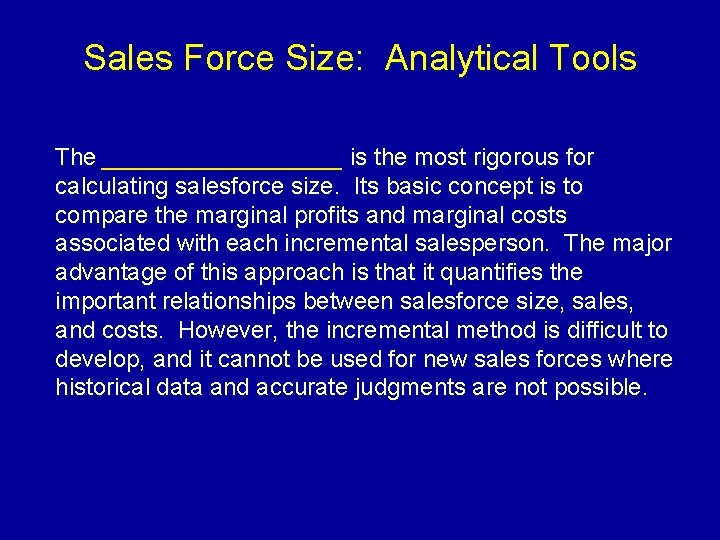 Sales Force Size: Analytical Tools

The ___________________ is the most rigorous for calculating salesforce size. Its basic concept is to compare the marginal profits and marginal costs associated with each incremental salesperson. The major advantage of this approach is that it quantifies the important relationships between salesforce size, sales, and costs. However, the incremental method is difficult to develop, and it cannot be used for new sales forces where historical data and accurate judgments are not possible.